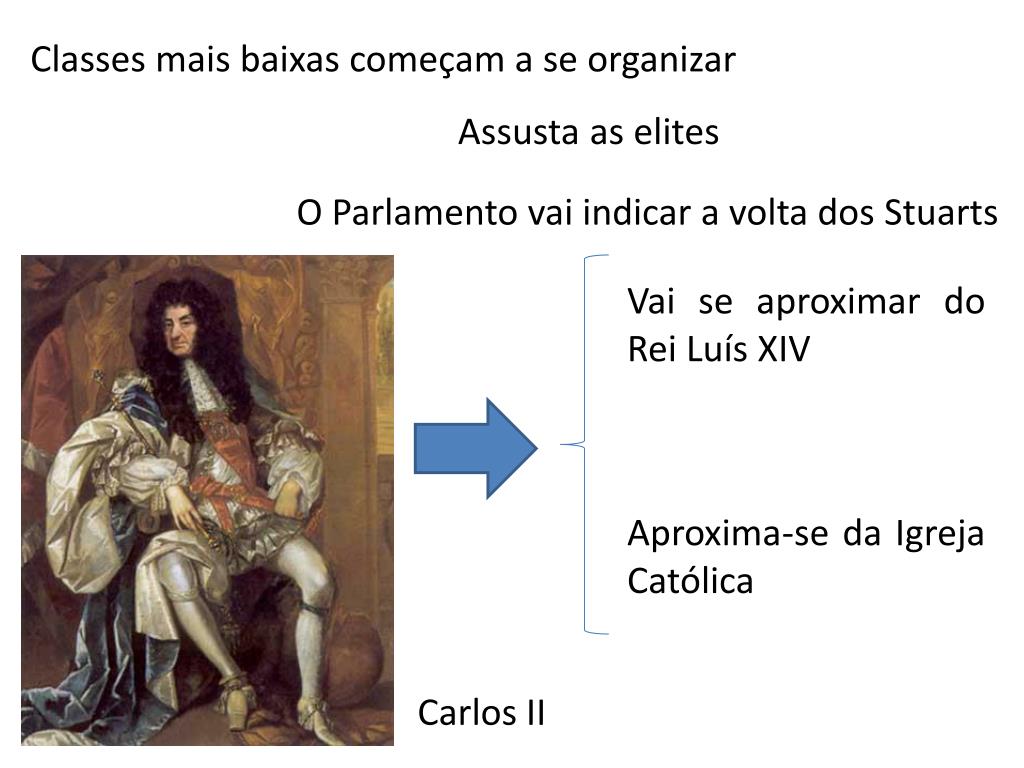 Classes mais baixas começam a se organizar

Assusta as elites

O Parlamento vai indicar a volta dos Stuarts

Vai se aproximar do Rei Luís XIV

Aproxima-se da Igreja Católica

Carlos II